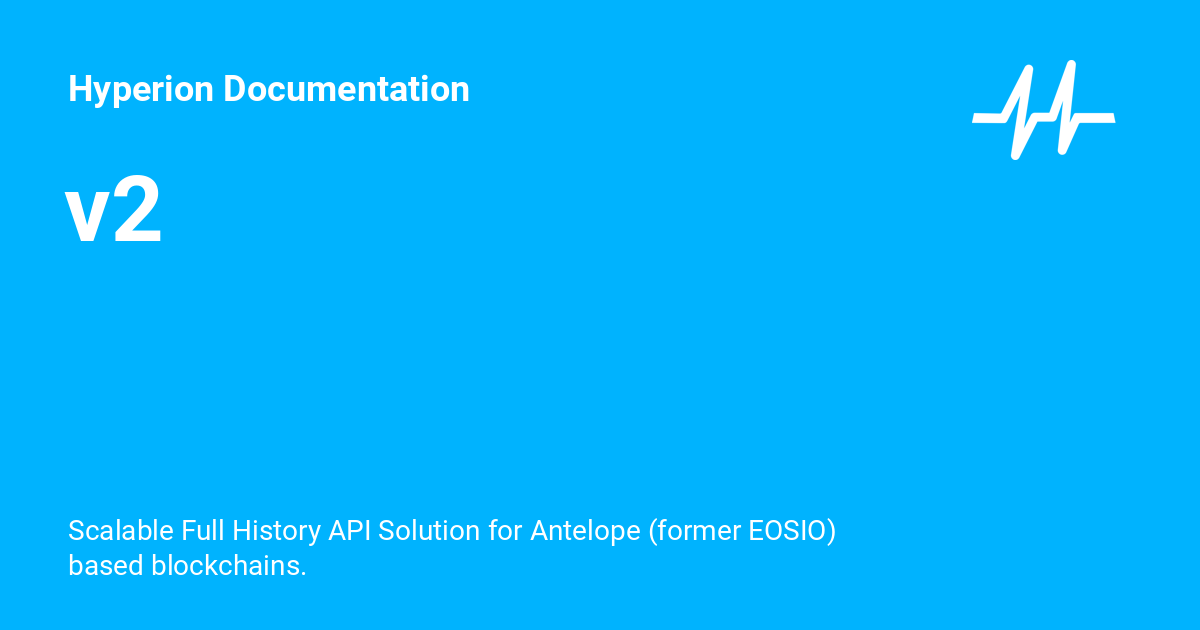 Hyperion Documentation

v2

Scalable Full History API Solution for Antelope (former EOSIO) based blockchains.